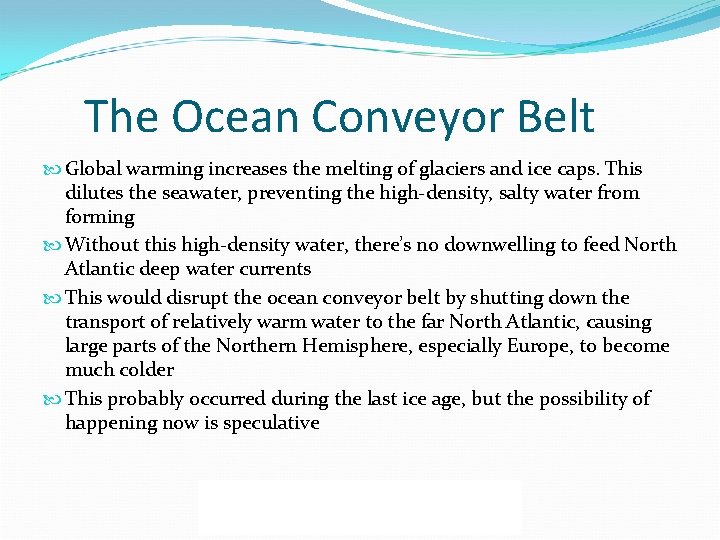 The Ocean Conveyor Belt

Global warming increases the melting of glaciers and ice caps. This dilutes the seawater, preventing the high-density, salty water from forming

Without this high-density water, there's no downwelling to feed North Atlantic deep water currents

This would disrupt the ocean conveyor belt by shutting down the transport of relatively warm water to the far North Atlantic, causing large parts of the Northern Hemisphere, especially Europe, to become much colder

This probably occurred during the last ice age, but the possibility of happening now is speculative